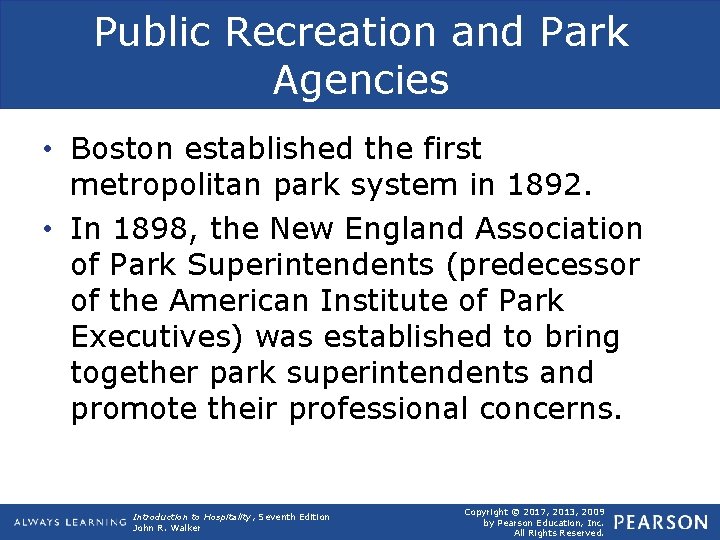 Public Recreation and Park Agencies

• Boston established the first metropolitan park system in 1892.
• In 1898, the New England Association of Park Superintendents (predecessor of the American Institute of Park Executives) was established to bring together park superintendents and promote their professional concerns.

ALWAYS LEARNING

Introduction to Hospitality, Seventh Edition
John R. Walker

Copyright © 2017, 2013, 2009
by Pearson Education, Inc.
All Rights Reserved.

PEARSON